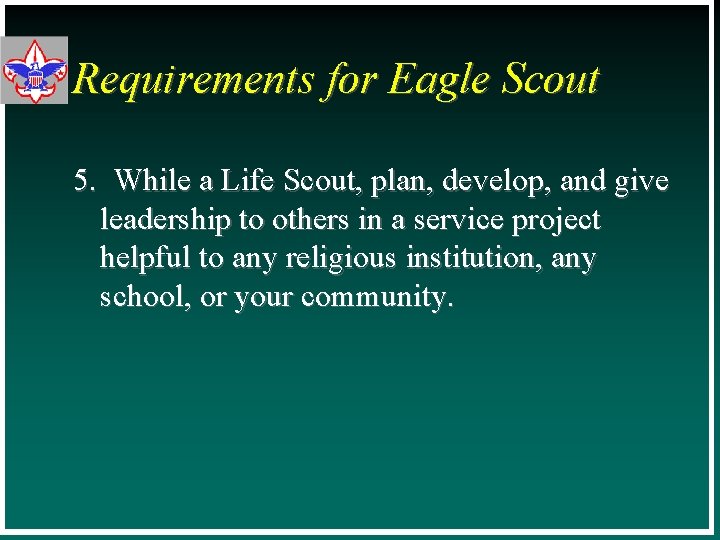 Requirements for Eagle Scout

5. While a Life Scout, plan, develop, and give leadership to others in a service project helpful to any religious institution, any school, or your community.